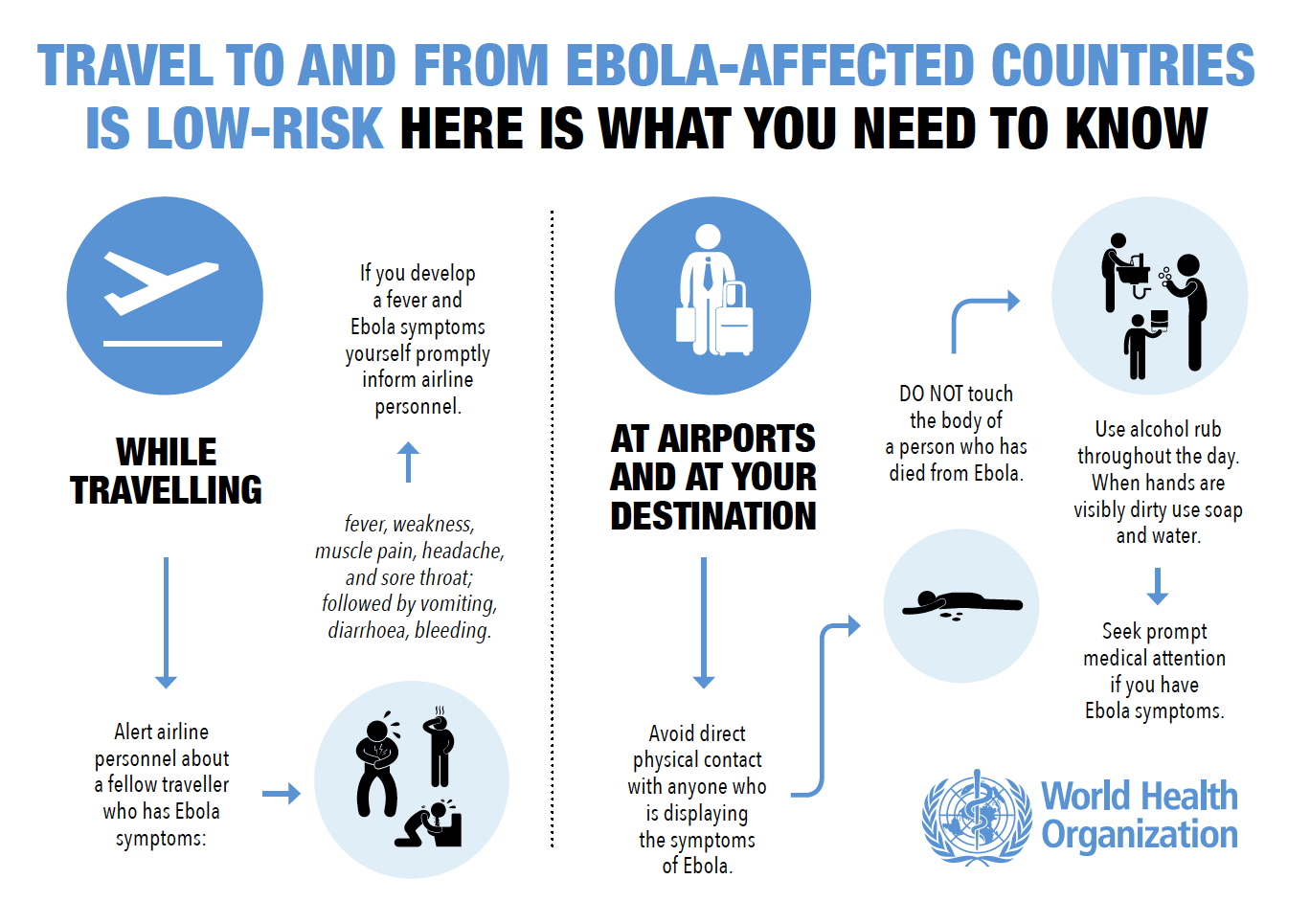 TRAVEL TO AND FROM EBOLA-AFFECTED COUNTRIES IS LOW-RISK HERE IS WHAT YOU NEED TO KNOW

WHILE TRAVELLING

Alert airline personnel about a fellow traveller who has Ebola symptoms:

fever, weakness, muscle pain, headache, and sore throat; followed by vomiting, diarrhoea, bleeding.

If you develop a fever and Ebola symptoms yourself promptly inform airline personnel.

AT AIRPORTS AND AT YOUR DESTINATION

Avoid direct physical contact with anyone who is displaying the symptoms of Ebola.

DO NOT touch the body of a person who has died from Ebola.

Use alcohol rub throughout the day. When hands are visibly dirty use soap and water.

Seek prompt medical attention if you have Ebola symptoms.

World Health Organization